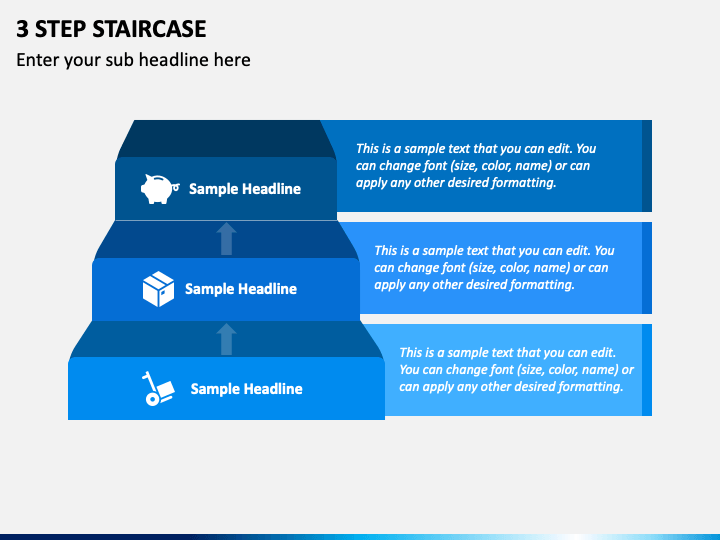 3 STEP STAIRCASE

Enter your sub headline here

Sample Headline

This is a sample text that you can edit. You can change font (size, color, name) or can apply any other desired formatting.

Sample Headline

This is a sample text that you can edit. You can change font (size, color, name) or can apply any other desired formatting.

Sample Headline

This is a sample text that you can edit. You can change font (size, color, name) or can apply any other desired formatting.